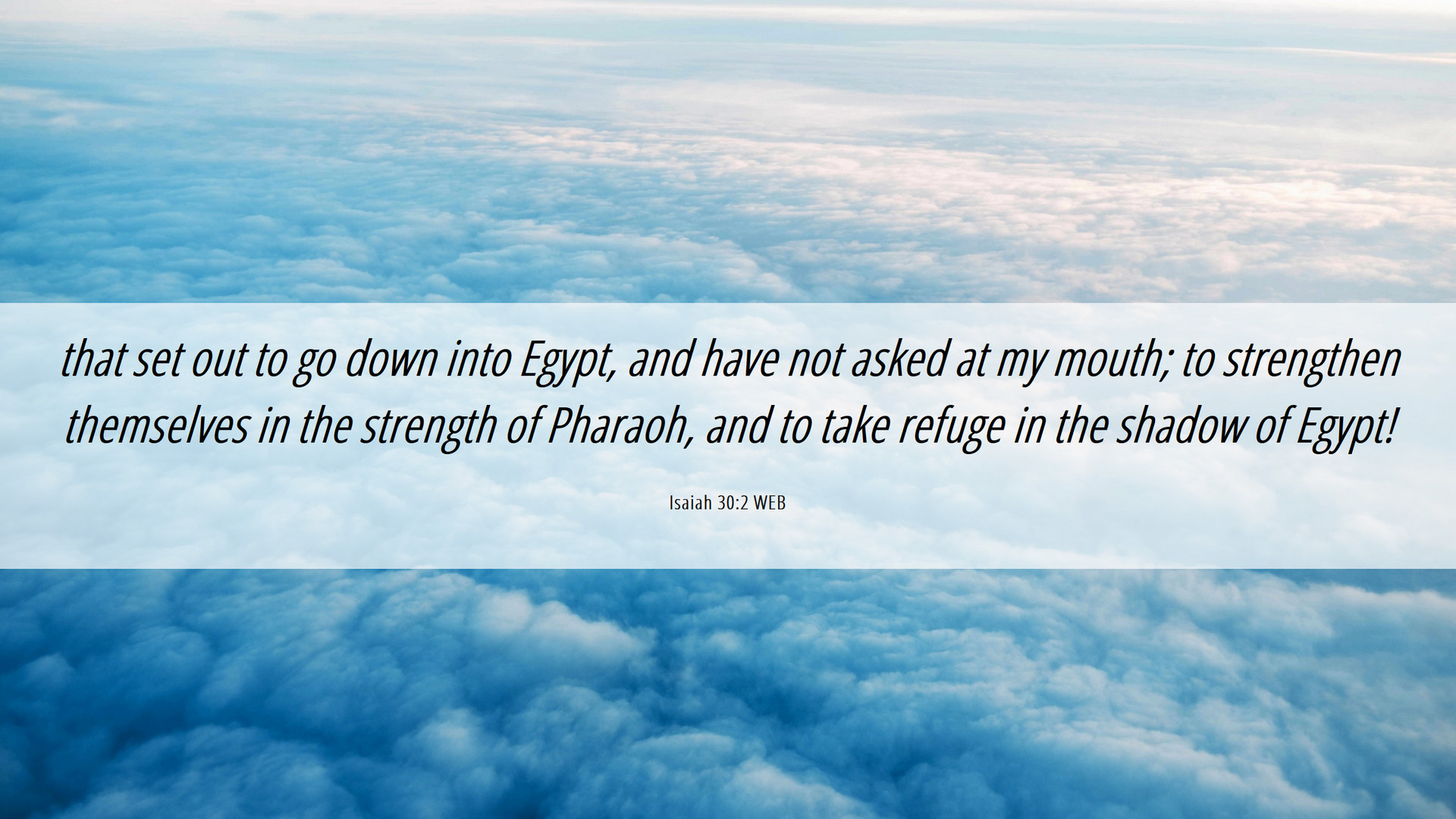 that set out to go down into Egypt, and have not asked at my mouth; to strengthen themselves in the strength of Pharaoh, and to take refuge in the shadow of Egypt!

Isaiah 30:2 WEB